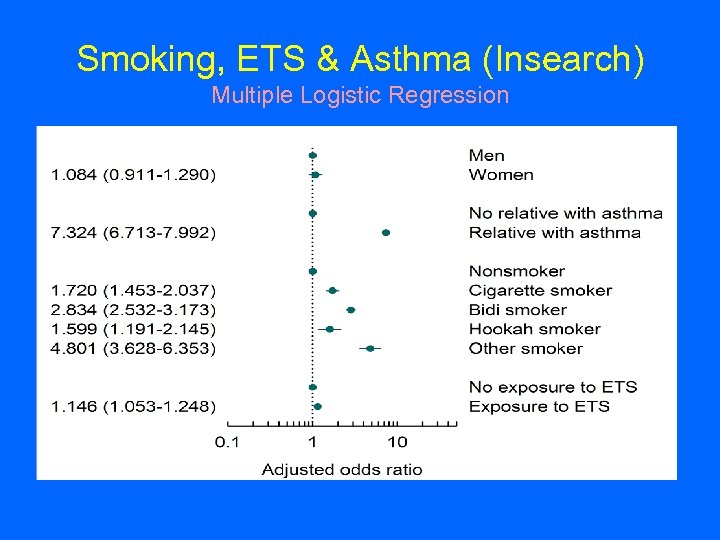 Smoking, ETS & Asthma (Insearch)
Multiple Logistic Regression

Men
1.084 (0.911-1.290) Women

No relative with asthma
7.324 (6.713-7.992) Relative with asthma

Nonsmoker
1.720 (1.453-2.037) Cigarette smoker
2.834 (2.532-3.173) Bidi smoker
1.599 (1.191-2.145) Hookah smoker
4.801 (3.628-6.353) Other smoker

No exposure to ETS
1.146 (1.053-1.248) Exposure to ETS

0.1 1 10
Adjusted odds ratio